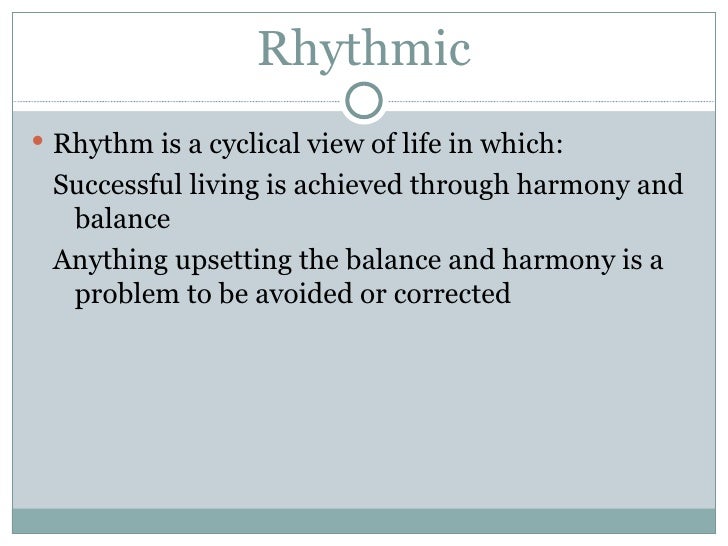 Rhythmic

• Rhythm is a cyclical view of life in which:

Successful living is achieved through harmony and balance

Anything upsetting the balance and harmony is a problem to be avoided or corrected